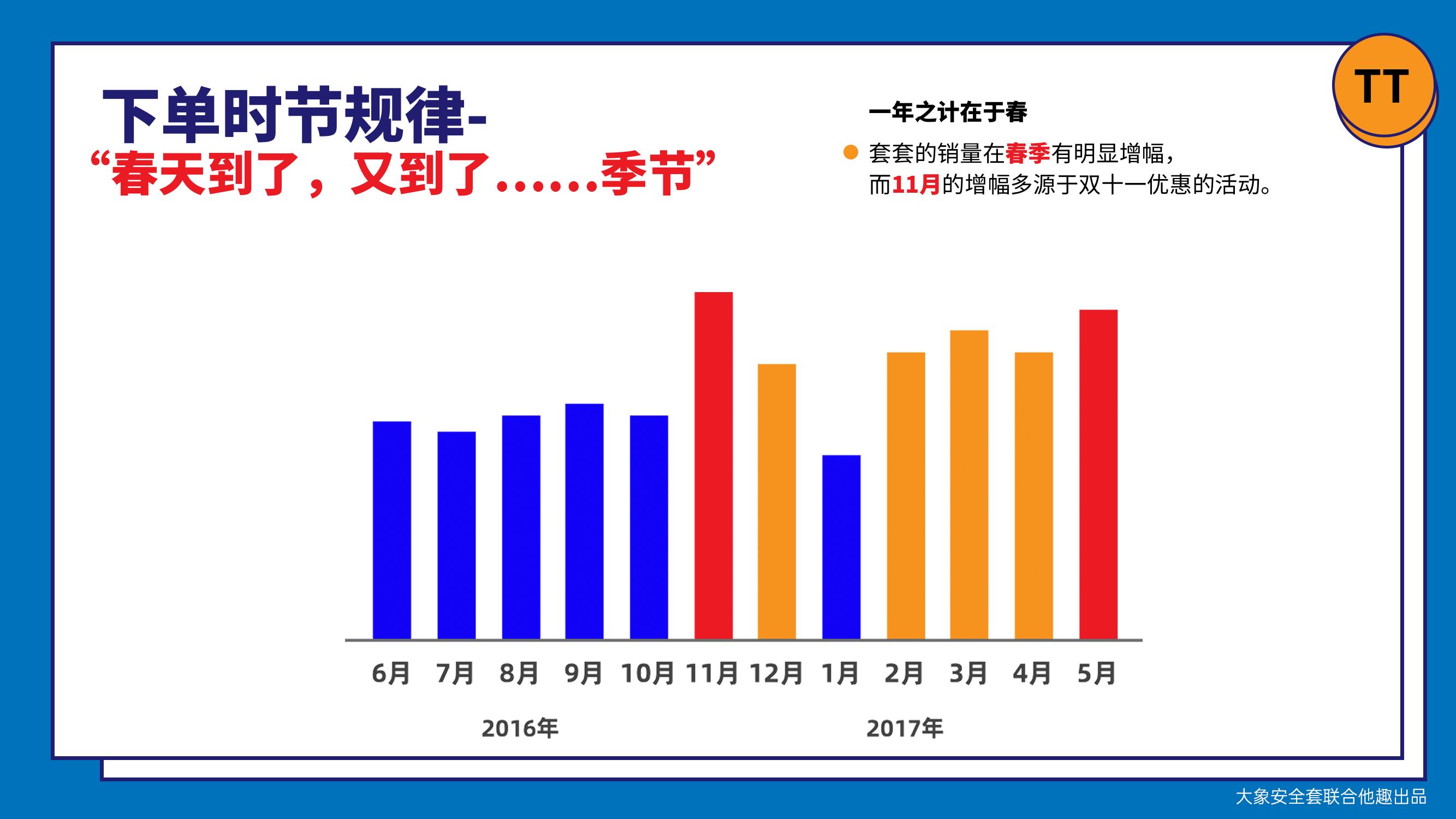 下单时节规律-
“春天到了，又到了……季节”

TT

一年之计在于春

套套的销量在春季有明显增幅，而11月的增幅多源于双十一优惠的活动。

6月 7月 8月 9月 10月 11月 12月 1月 2月 3月 4月 5月

2016年

2017年

大象安全套联合他趣出品